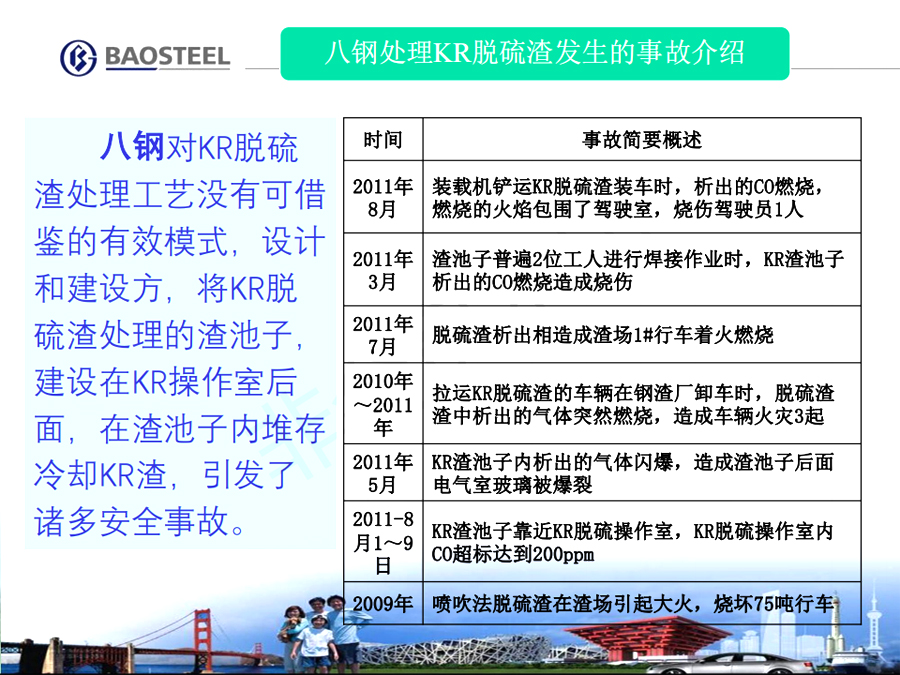 BAOSTEEL

八钢处理KR脱硫渣发生的事故介绍

八钢对KR脱硫渣处理工艺没有可借鉴的有效模式，设计和建设方，将KR脱硫渣处理的渣池子，建设在KR操作室后面，在渣池子内堆存冷却KR渣，引发了诸多安全事故。

| 时间 | 事故简要概述 |
|---|---|
| 2011年8月 | 装载机铲运KR脱硫渣装车时，析出的CO燃烧，燃烧的火焰包围了驾驶室，烧伤驾驶员1人 |
| 2011年3月 | 渣池子普遍2位工人进行焊接作业时，KR渣池子析出的CO燃烧造成烧伤 |
| 2011年7月 | 脱硫渣析出相造成渣场1#行车着火燃烧 |
| 2010年～2011年 | 拉运KR脱硫渣的车辆在钢渣厂卸车时，脱硫渣渣中析出的气体突然燃烧，造成车辆火灾3起 |
| 2011年5月 | KR渣池子内析出的气体闪爆，造成渣池子后面电气室玻璃被爆裂 |
| 2011-8月1～9日 | KR渣池子靠近KR脱硫操作室，KR脱硫操作室内CO超标达到200ppm |
| 2009年 | 喷吹法脱硫渣在渣场引起大火，烧坏75吨行车 |